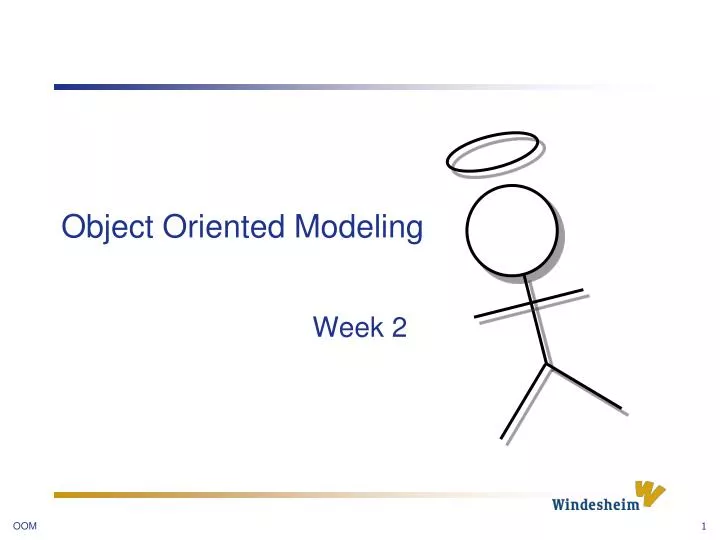 Object Oriented Modeling

Week 2

Windesheim

OOM

1